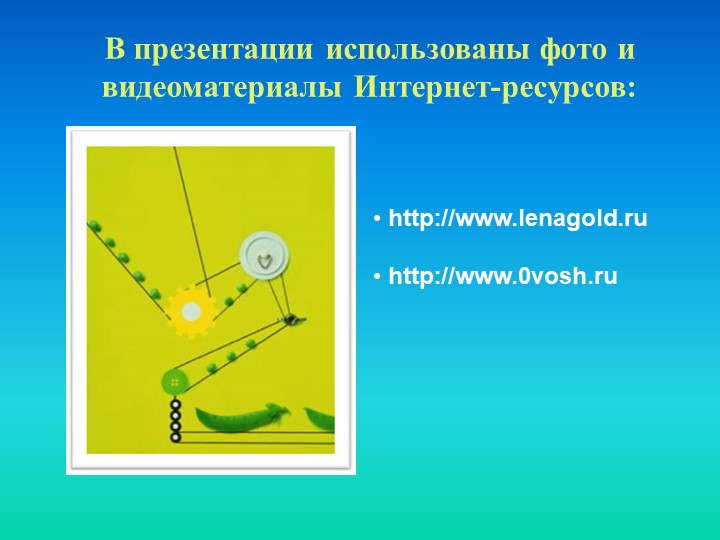 В презентации использованы фото и видеоматериалы Интернет-ресурсов:

• http://www.lenagold.ru

• http://www.0vosh.ru